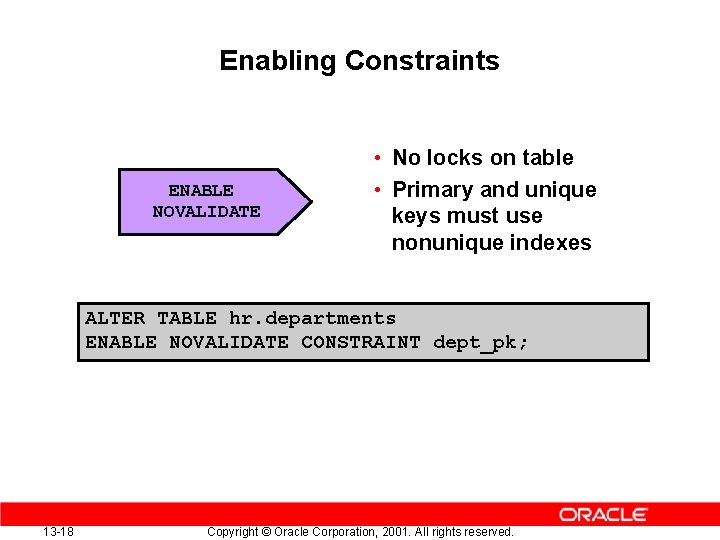 Enabling Constraints

ENABLE NOVALIDATE

• No locks on table
• Primary and unique keys must use nonunique indexes

ALTER TABLE hr.departments
ENABLE NOVALIDATE CONSTRAINT dept_pk;

ORACLE

13-18

Copyright © Oracle Corporation, 2001. All rights reserved.